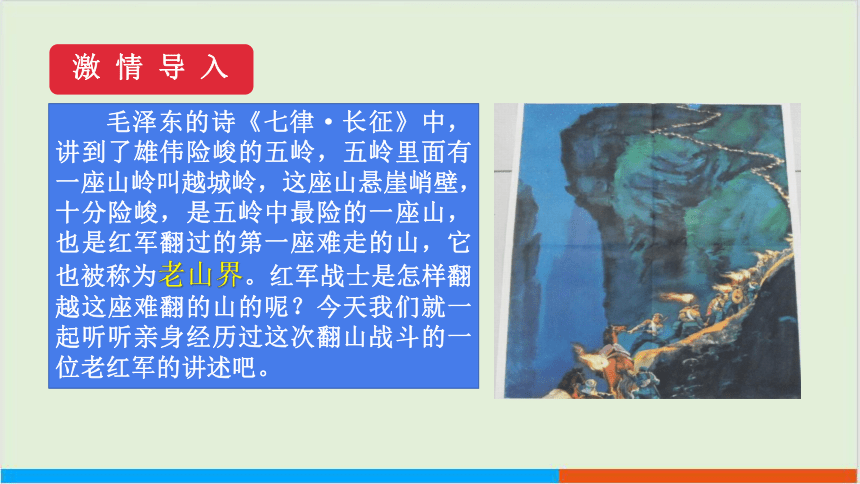 激 情 导 入

毛泽东的诗《七律·长征》中，讲到了雄伟险峻的五岭，五岭里面有一座山岭叫越城岭，这座山悬崖峭壁，十分险峻，是五岭中最险的一座山，也是红军翻过的第一座难走的山，它也被称为老山界。红军战士是怎样翻越这座难翻的山的呢？今天我们就一起听听亲身经历过这次翻山战斗的一位老红军的讲述吧。